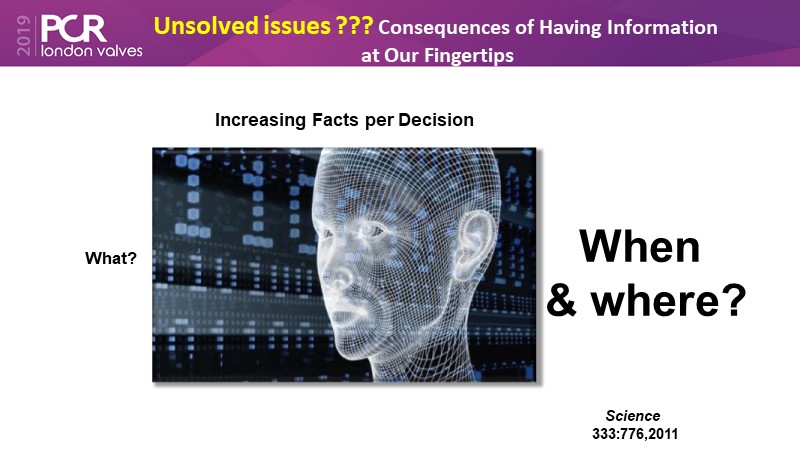 2019 PCR london valves

Unsolved issues ??? Consequences of Having Information at Our Fingertips

Increasing Facts per Decision

What?

When & where?

Science 333:776,2011